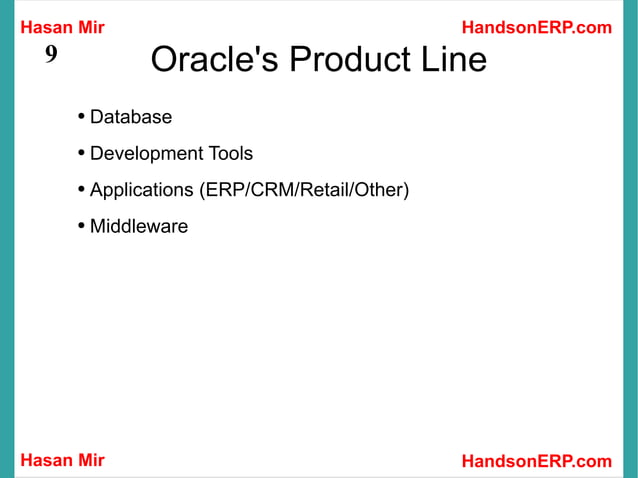 Hasan Mir

HandsonERP.com

9

Oracle's Product Line

• Database

• Development Tools

• Applications (ERP/CRM/Retail/Other)

• Middleware

Hasan Mir

HandsonERP.com